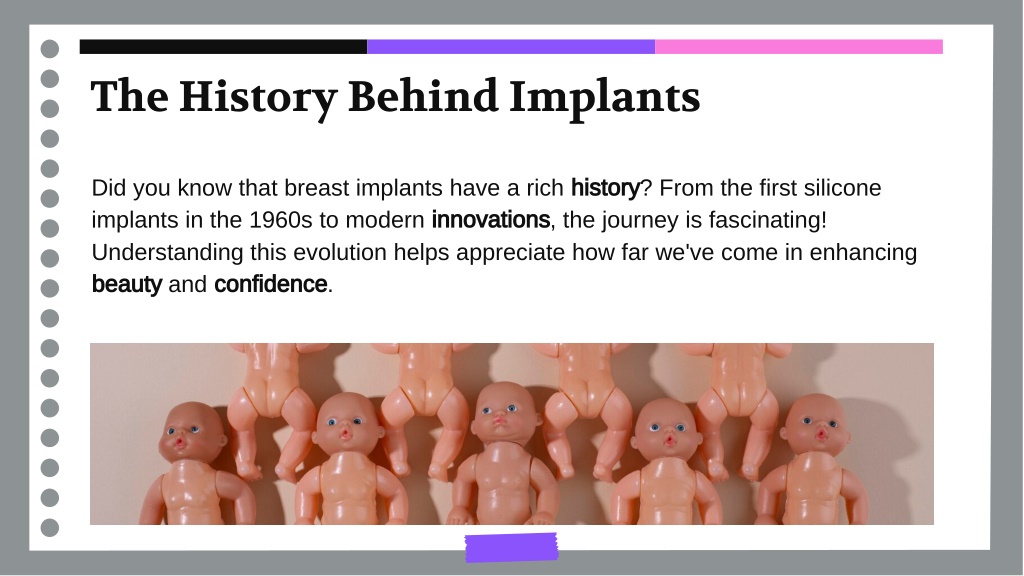 The History Behind Implants

Did you know that breast implants have a rich history? From the first silicone implants in the 1960s to modern innovations, the journey is fascinating! Understanding this evolution helps appreciate how far we've come in enhancing beauty and confidence.